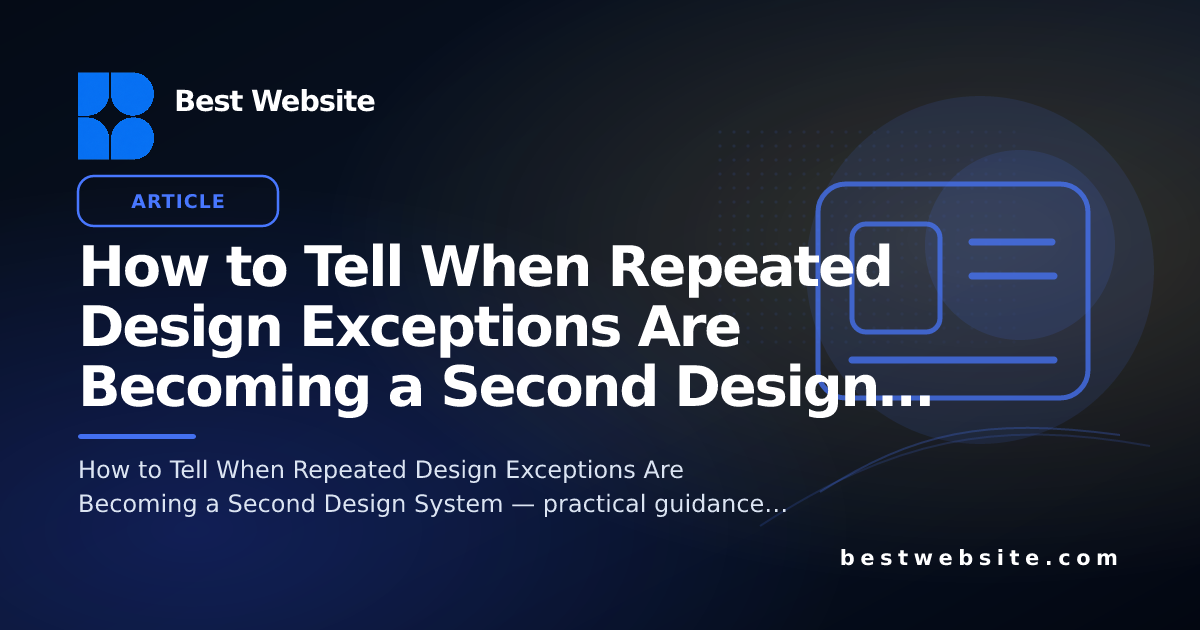 Best Website

ARTICLE

How to Tell When Repeated Design Exceptions Are Becoming a Second Design...

How to Tell When Repeated Design Exceptions Are Becoming a Second Design System — practical guidance...

bestwebsite.com